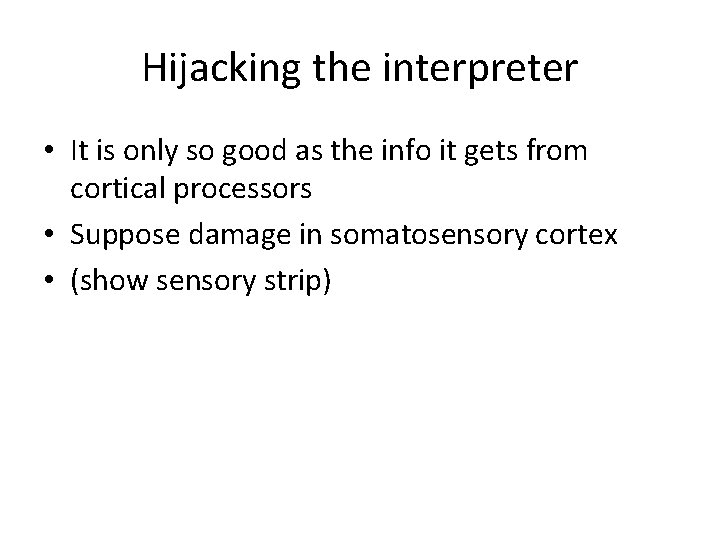 Hijacking the interpreter

• It is only so good as the info it gets from cortical processors
• Suppose damage in somatosensory cortex
• (show sensory strip)